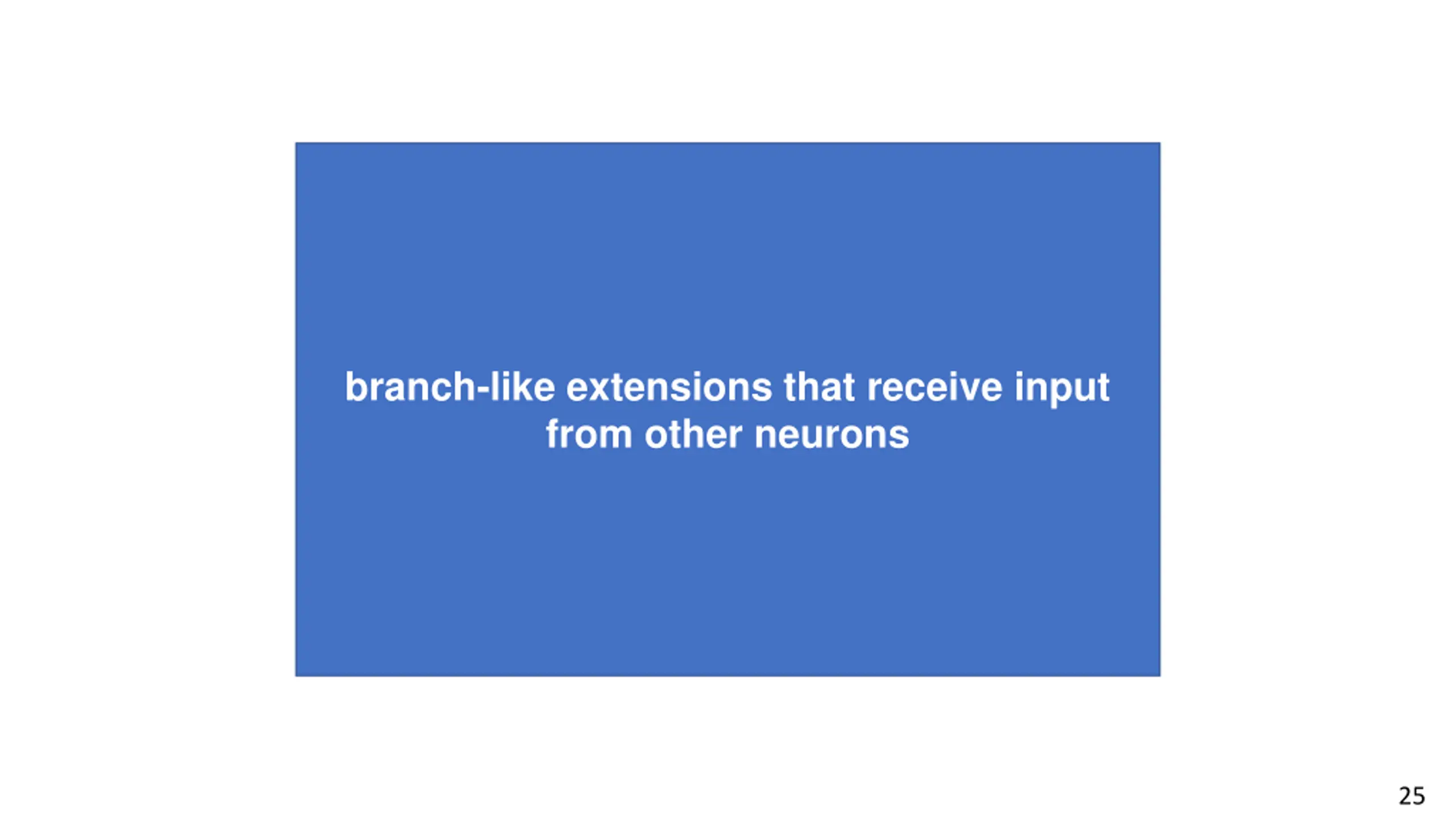 branch-like extensions that receive input from other neurons

25